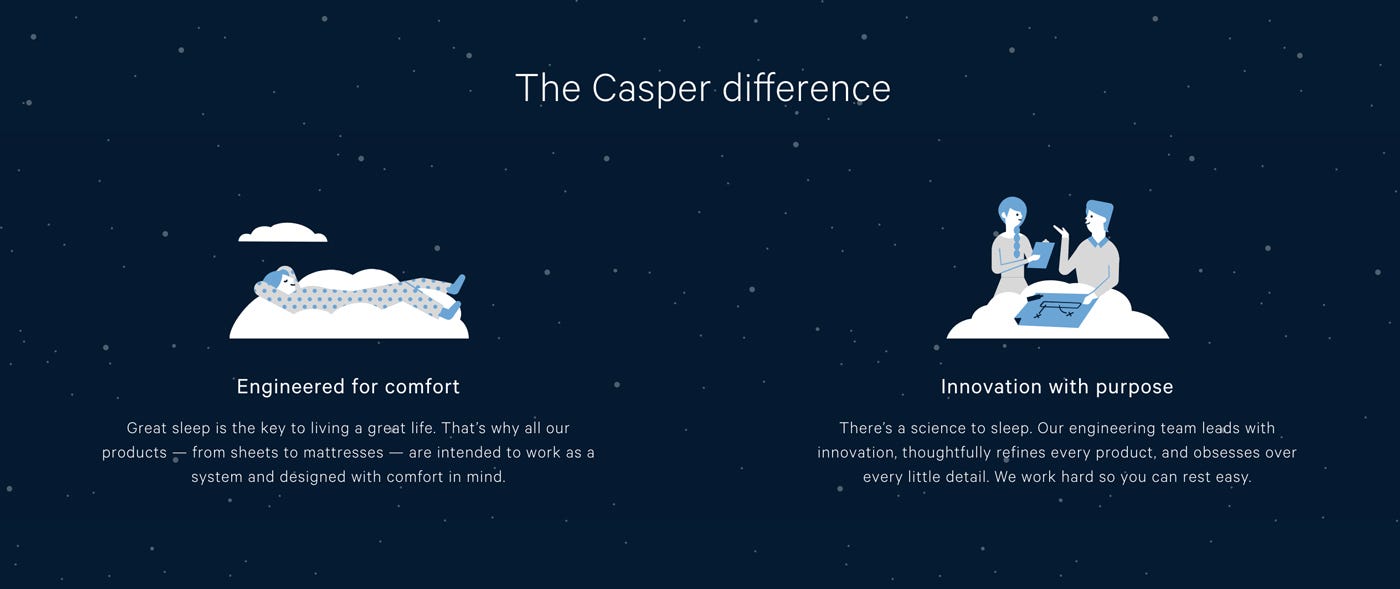 The Casper difference

Engineered for comfort

Great sleep is the key to living a great life. That's why all our products — from sheets to mattresses — are intended to work as a system and designed with comfort in mind.

Innovation with purpose

There's a science to sleep. Our engineering team leads with innovation, thoughtfully refines every product, and obsesses over every little detail. We work hard so you can rest easy.